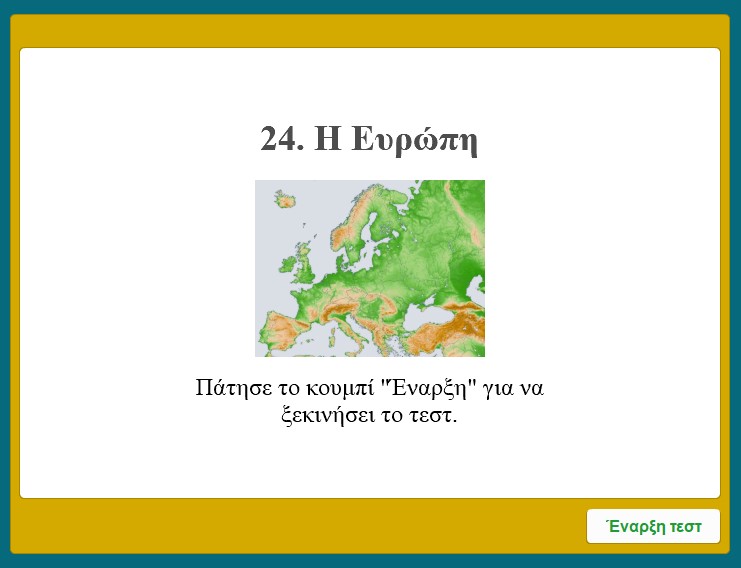 24. Η Ευρώπη

Πάτησε το κουμπί "Έναρξη" για να ξεκινήσει το τεστ.

Έναρξη τεστ